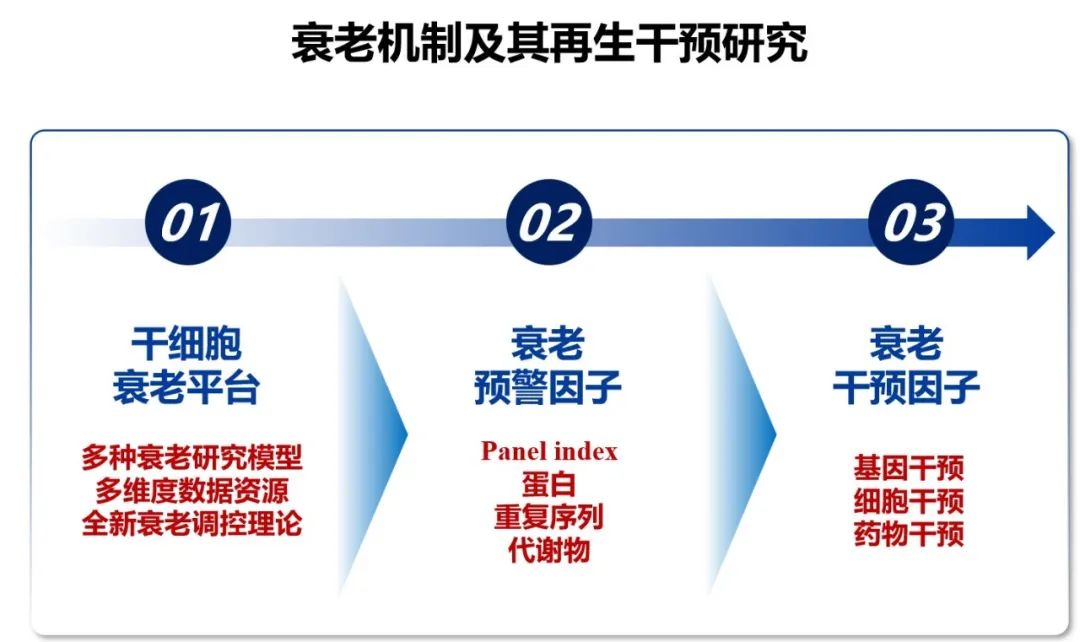 衰老机制及其再生干预研究

01

干细胞
衰老平台

多种衰老研究模型
多维度数据资源
全新衰老调控理论

02

衰老
预警因子

Panel index
蛋白
重复序列
代谢物

03

衰老
干预因子

基因干预
细胞干预
药物干预